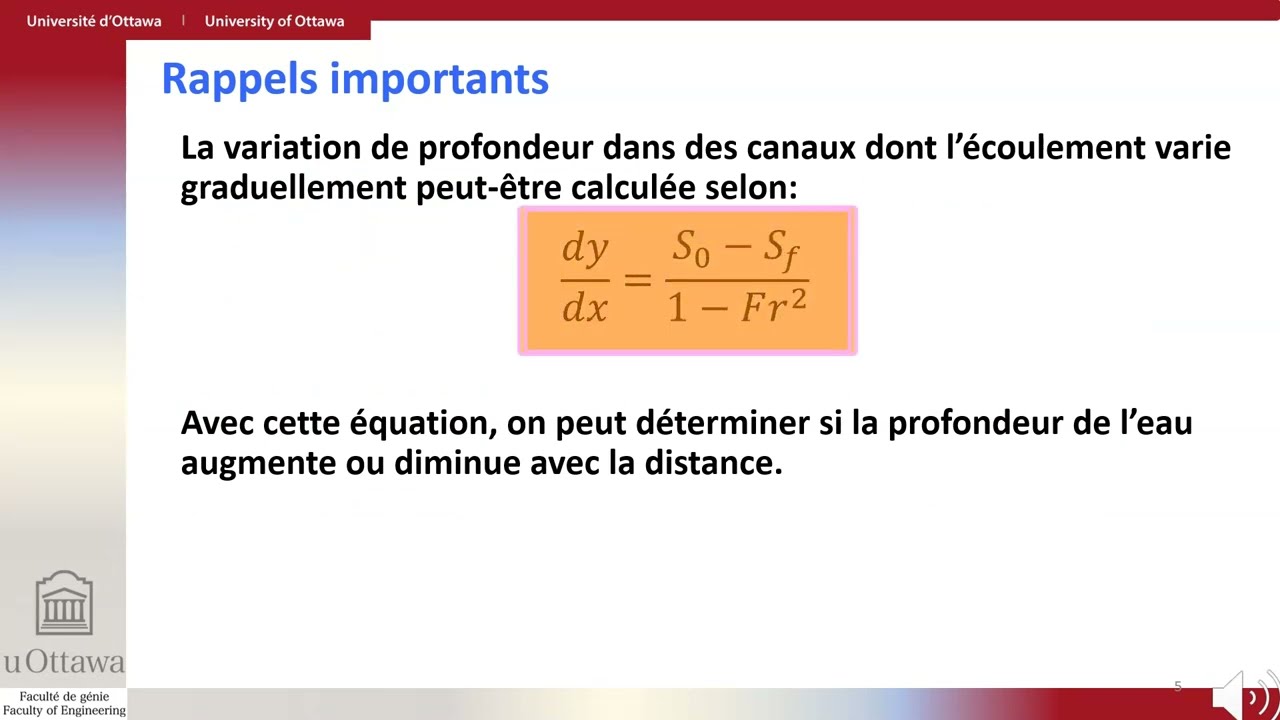 Université d'Ottawa | University of Ottawa

Rappels importants

La variation de profondeur dans des canaux dont l'écoulement varie graduellement peut-être calculée selon:

$\frac{dy}{dx} = \frac{S_0 - S_f}{1 - Fr^2}$

Avec cette équation, on peut déterminer si la profondeur de l'eau augmente ou diminue avec la distance.

uOttawa

Faculté de génie
Faculty of Engineering

5